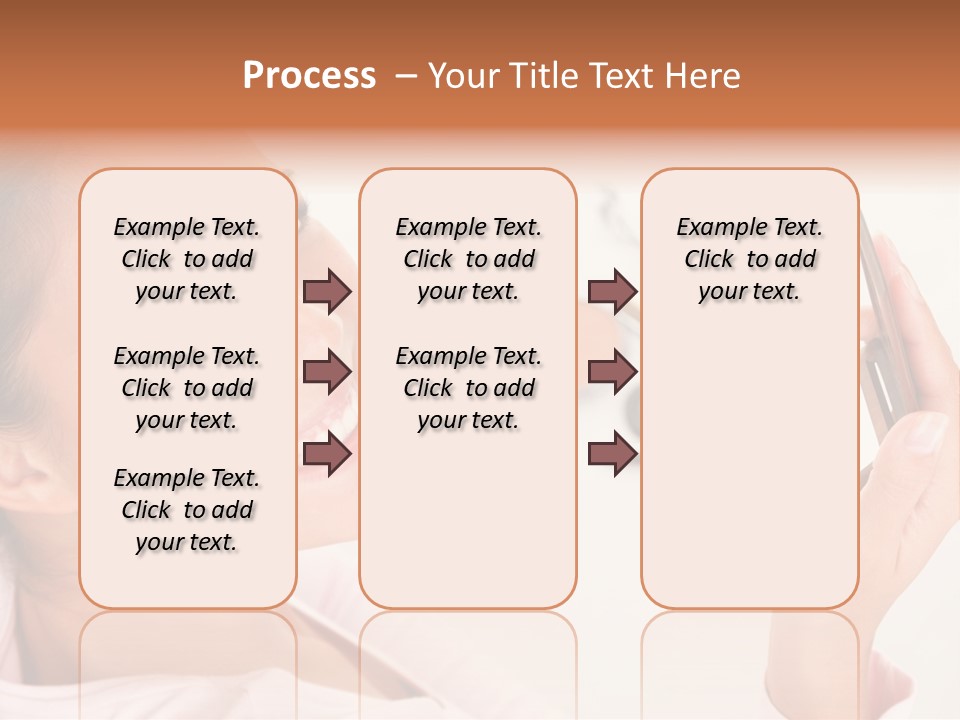 Process – Your Title Text Here

Example Text. Click to add your text.

Example Text. Click to add your text.

Example Text. Click to add your text.

Example Text. Click to add your text.

Example Text. Click to add your text.

Example Text. Click to add your text.